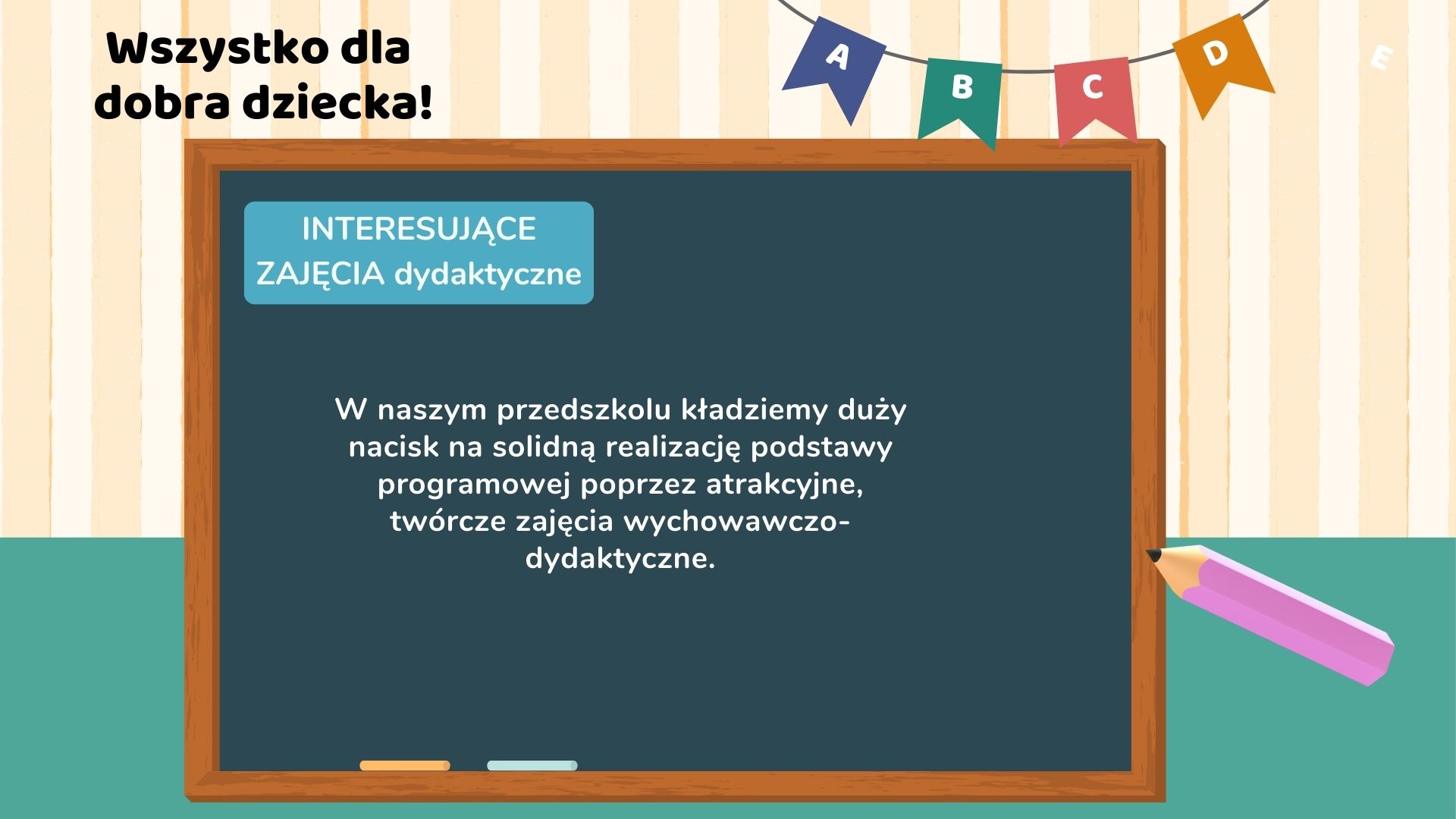 Wszystko dla dobra dziecka!

A B C D E

INTERESUJĄCE ZAJĘCIA dydaktyczne

W naszym przedszkolu kładziemy duży nacisk na solidną realizację podstawy programowej poprzez atrakcyjne, twórcze zajęcia wychowawczo-dydaktyczne.